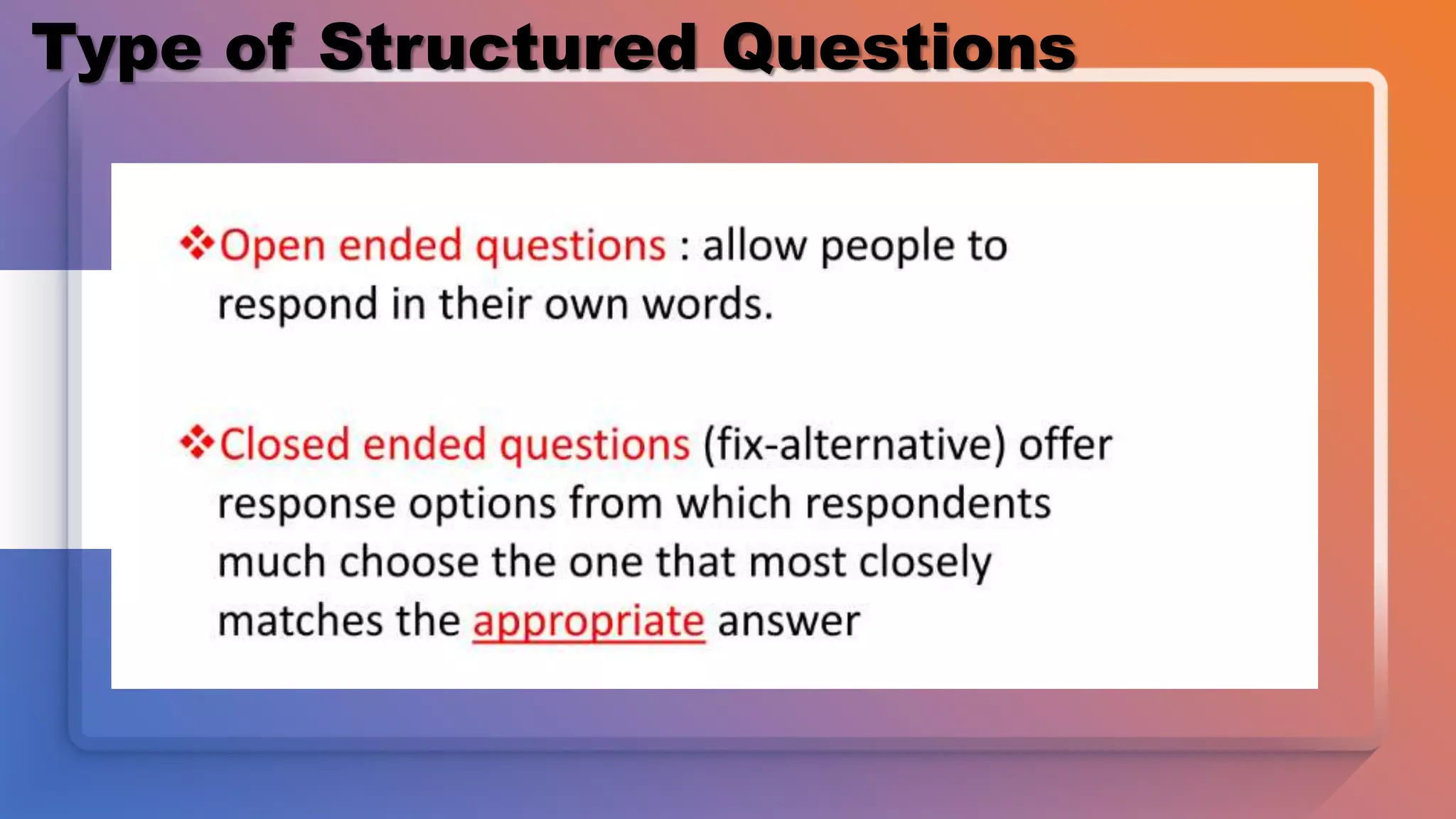 Type of Structured Questions

❖Open ended questions : allow people to respond in their own words.

❖Closed ended questions (fix-alternative) offer response options from which respondents much choose the one that most closely matches the appropriate answer